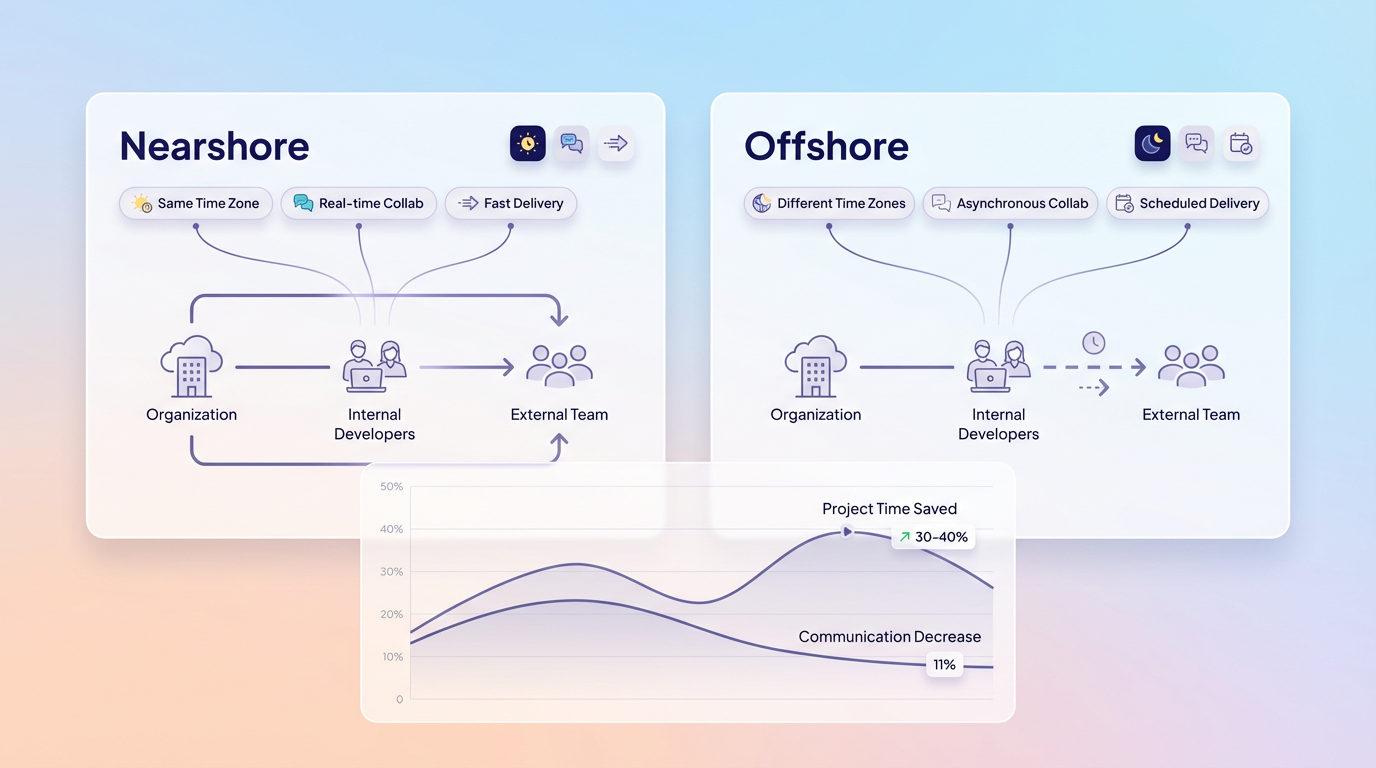 Nearshore

Same Time Zone
Real-time Collab
Fast Delivery

Organization
Internal Developers
External Team

Offshore

Different Time Zones
Asynchronous Collab
Scheduled Delivery

Organization
Internal Developers
External Team

50%
40%
30%
20%
10%
0

Project Time Saved
30-40%

Communication Decrease
11%